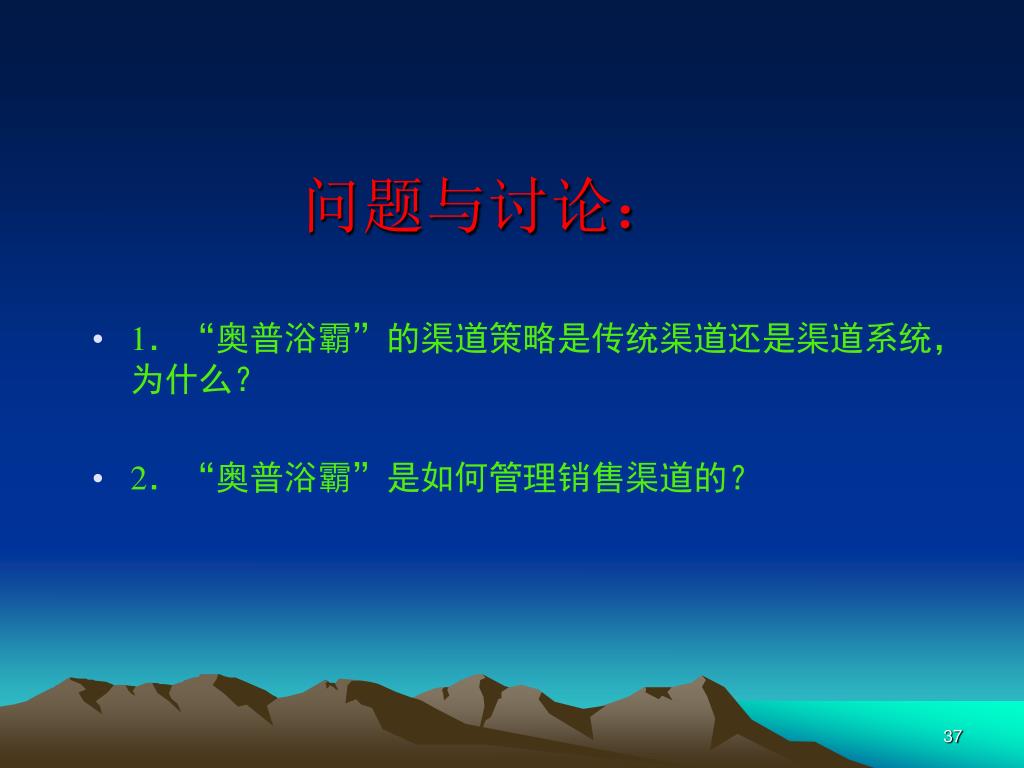 问题与讨论：

• 1．“奥普浴霸”的渠道策略是传统渠道还是渠道系统，为什么？

• 2．“奥普浴霸”是如何管理销售渠道的？

37